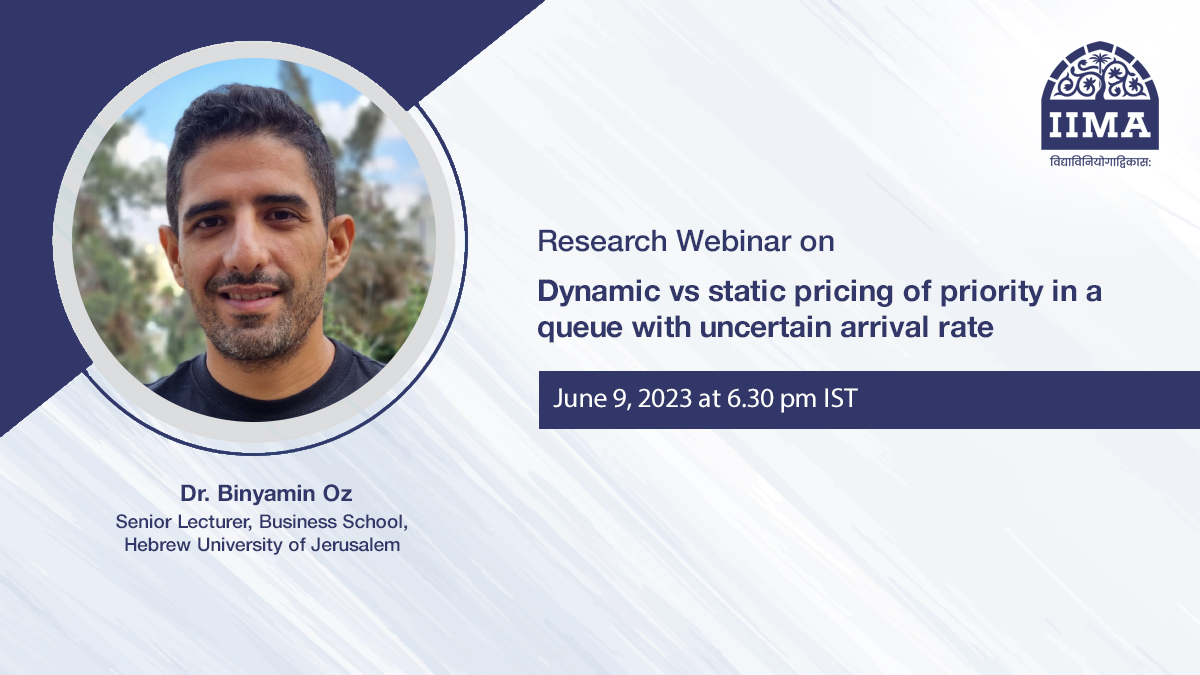 IIMA
विद्याविनियोगाद्विकास:

Research Webinar on

Dynamic vs static pricing of priority in a queue with uncertain arrival rate

June 9, 2023 at 6.30 pm IST

Dr. Binyamin Oz
Senior Lecturer, Business School, Hebrew University of Jerusalem